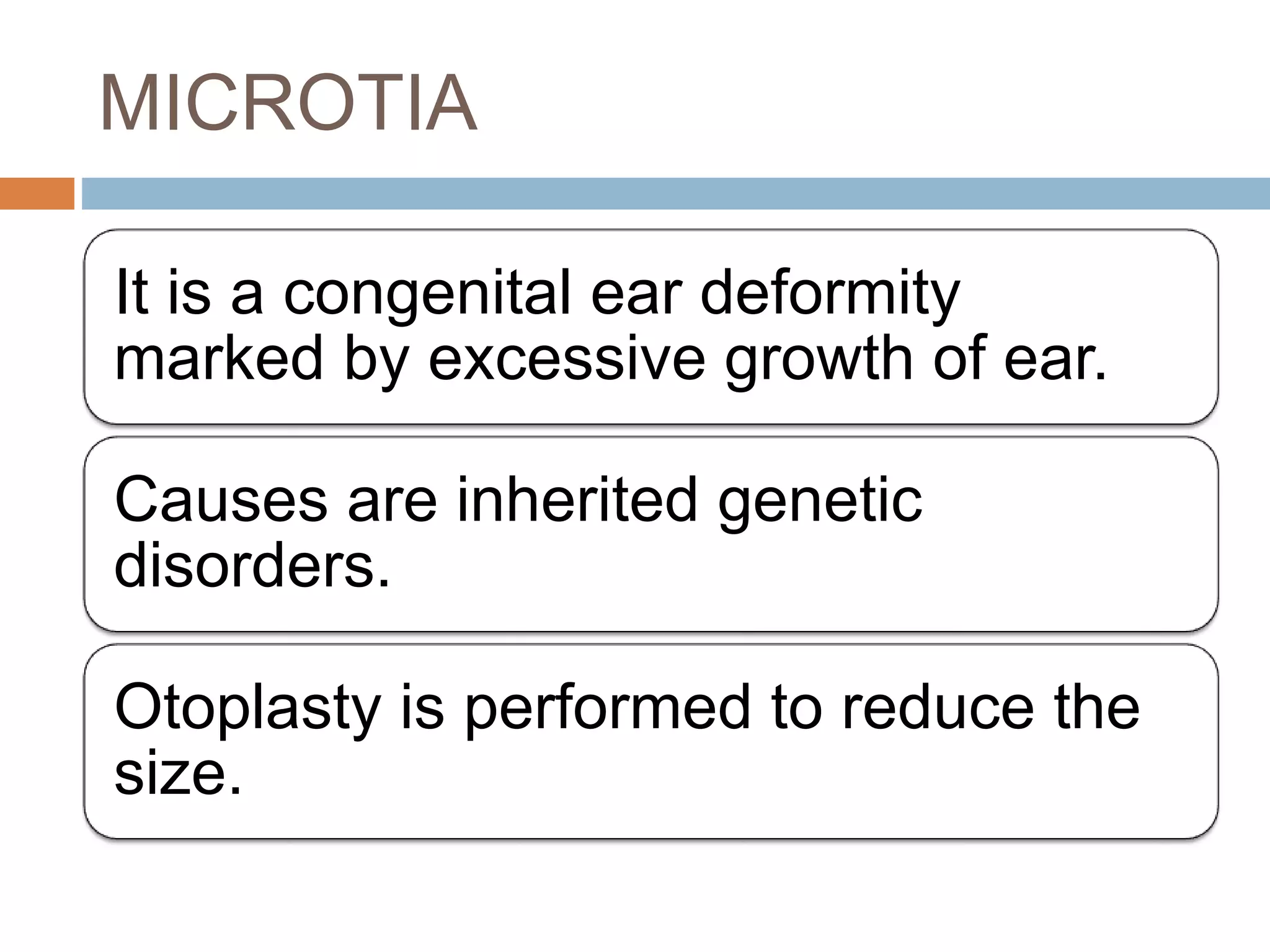 MICROTIA

It is a congenital ear deformity marked by excessive growth of ear.

Causes are inherited genetic disorders.

Otoplasty is performed to reduce the size.